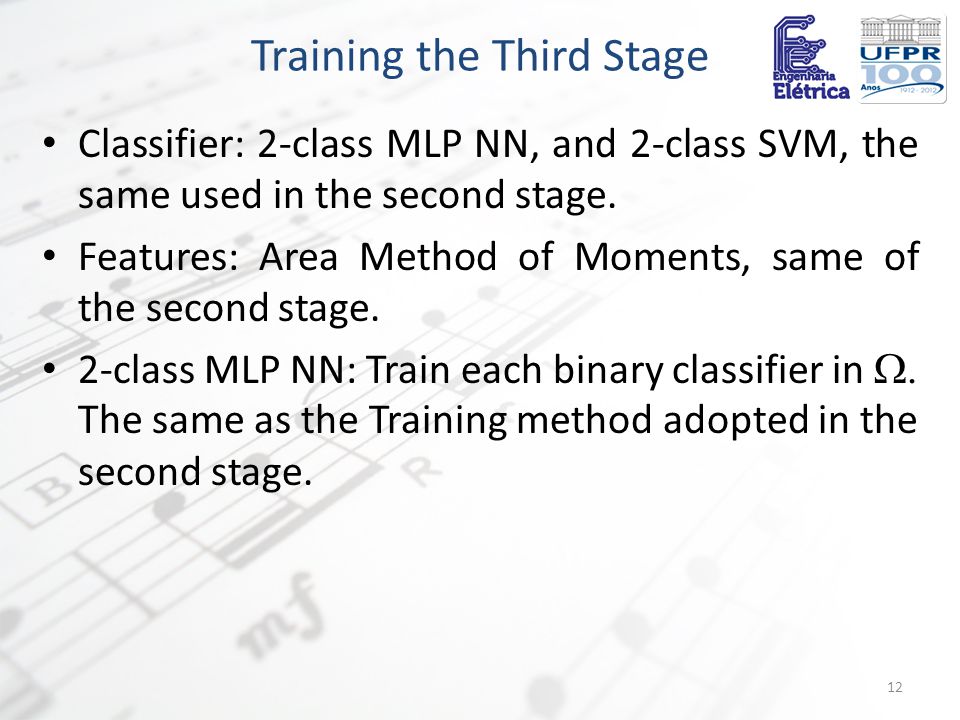 Training the Third Stage

Engenharia Elétrica

UFPR 100 Anos 1912 - 2012

• Classifier: 2-class MLP NN, and 2-class SVM, the same used in the second stage.

• Features: Area Method of Moments, same of the second stage.

• 2-class MLP NN: Train each binary classifier in $\Omega$. The same as the Training method adopted in the second stage.

12